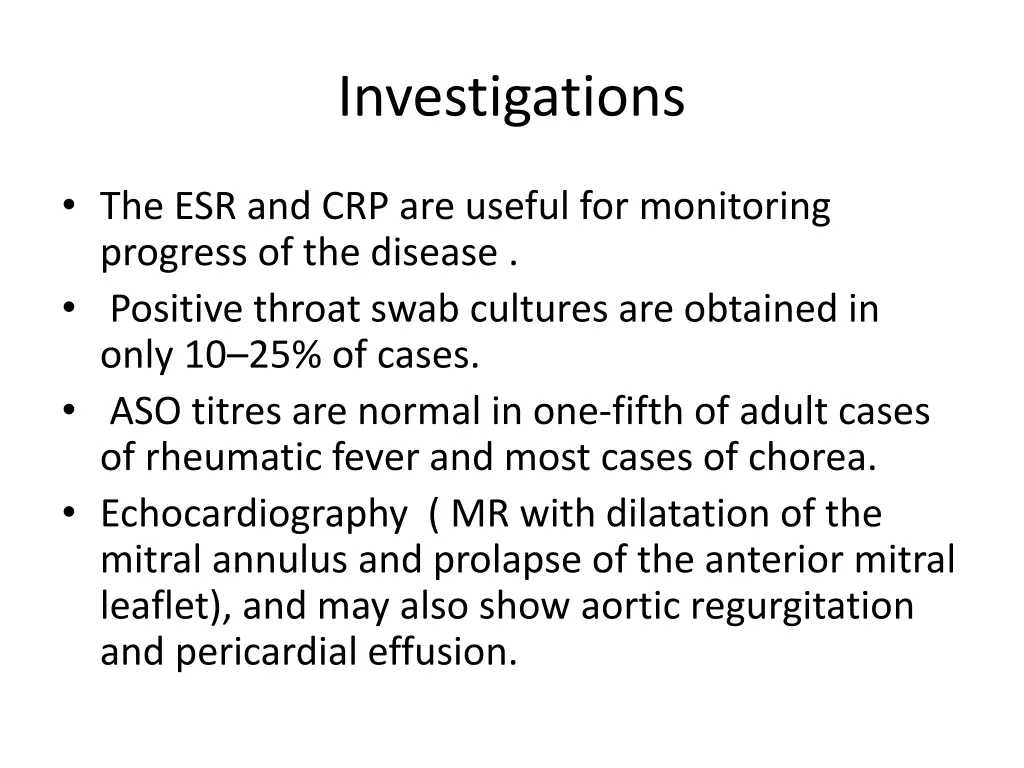 Investigations

• The ESR and CRP are useful for monitoring progress of the disease .
• Positive throat swab cultures are obtained in only 10–25% of cases.
• ASO titres are normal in one-fifth of adult cases of rheumatic fever and most cases of chorea.
• Echocardiography ( MR with dilatation of the mitral annulus and prolapse of the anterior mitral leaflet), and may also show aortic regurgitation and pericardial effusion.